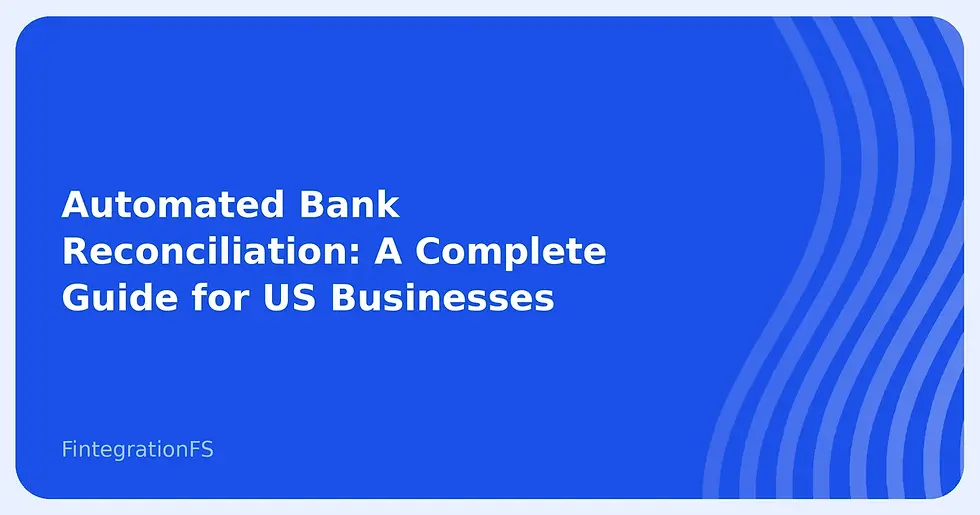 Automated Bank Reconciliation: A Complete Guide for US Businesses

FintegrationFS